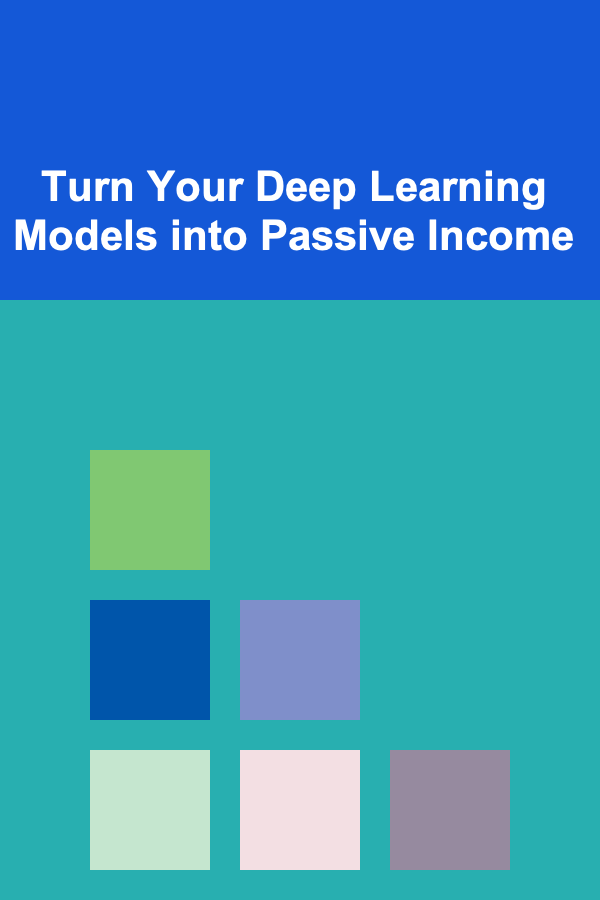 Turn Your Deep Learning Models into Passive Income